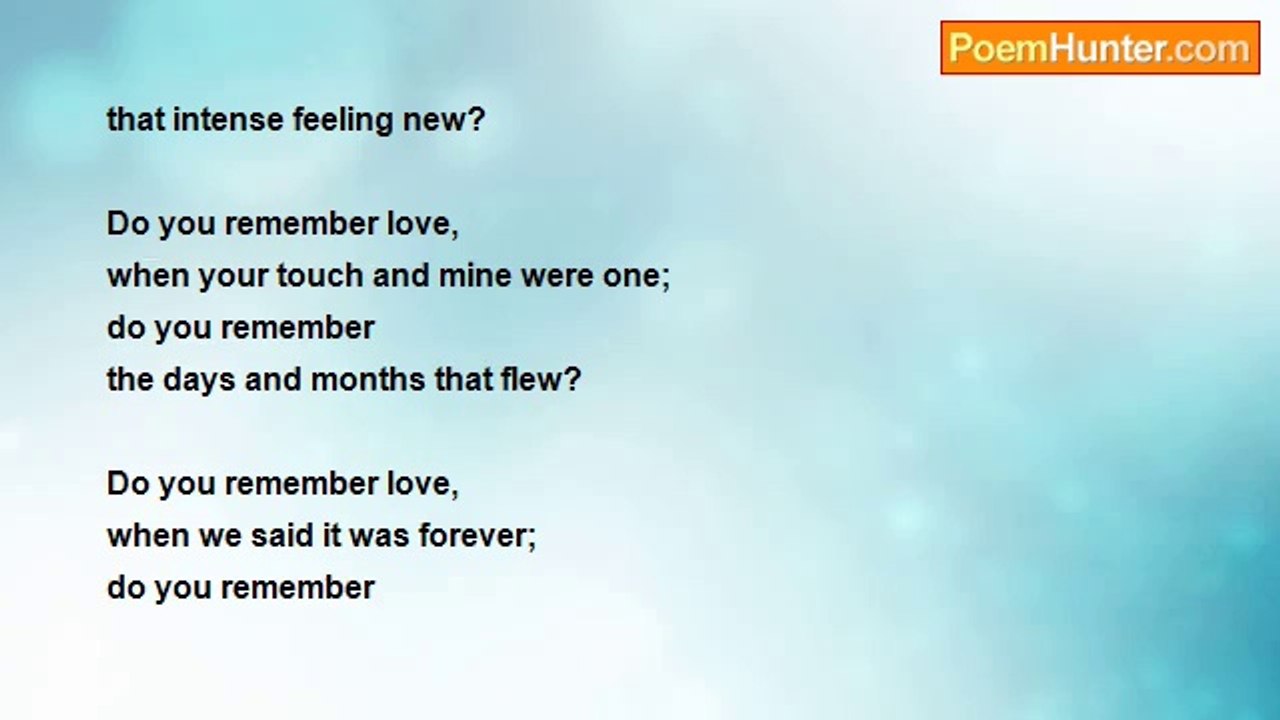 PoemHunter.com

that intense feeling new?

Do you remember love,
when your touch and mine were one;
do you remember
the days and months that flew?

Do you remember love,
when we said it was forever;
do you remember